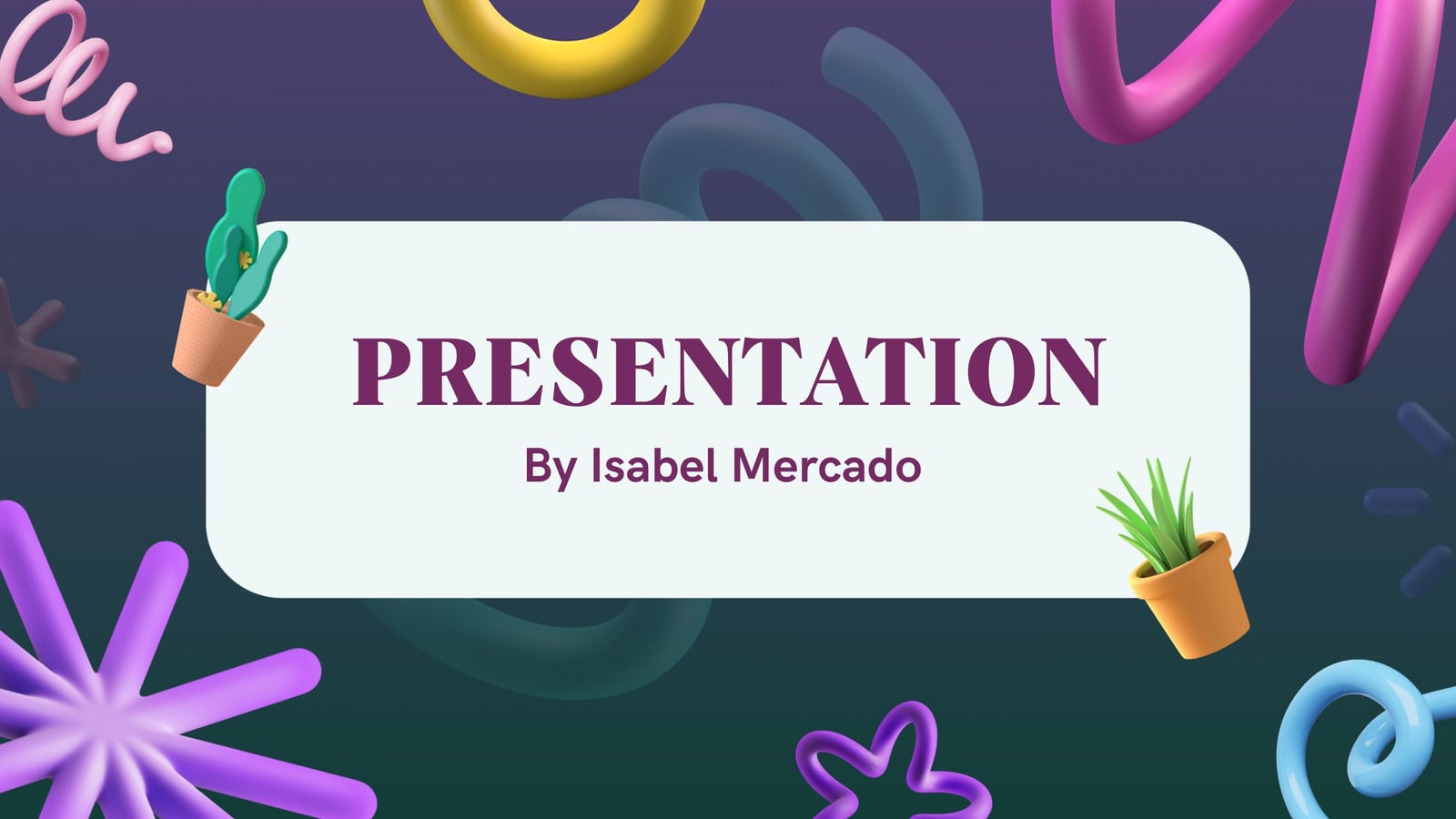 PRESENTATION

By Isabel Mercado